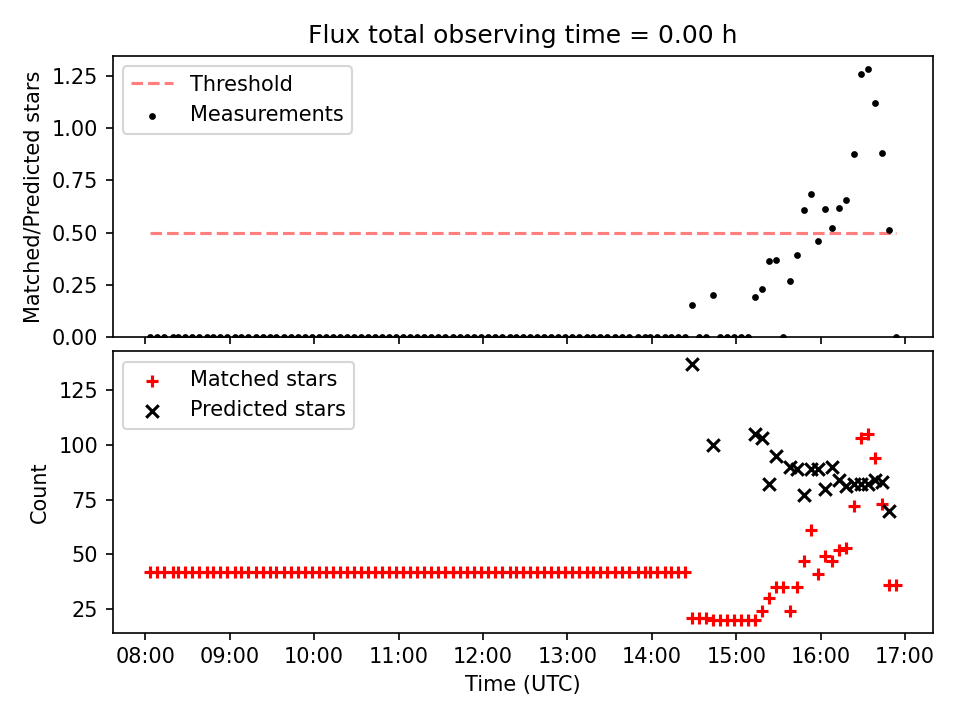 Flux total observing time = 0.00 h

Threshold
Measurements

Matched/Predicted stars

1.25
1.00
0.75
0.50
0.25
0.00

Matched stars
Predicted stars

Count

125
100
75
50
25

08:00 09:00 10:00 11:00 12:00 13:00 14:00 15:00 16:00 17:00

Time (UTC)